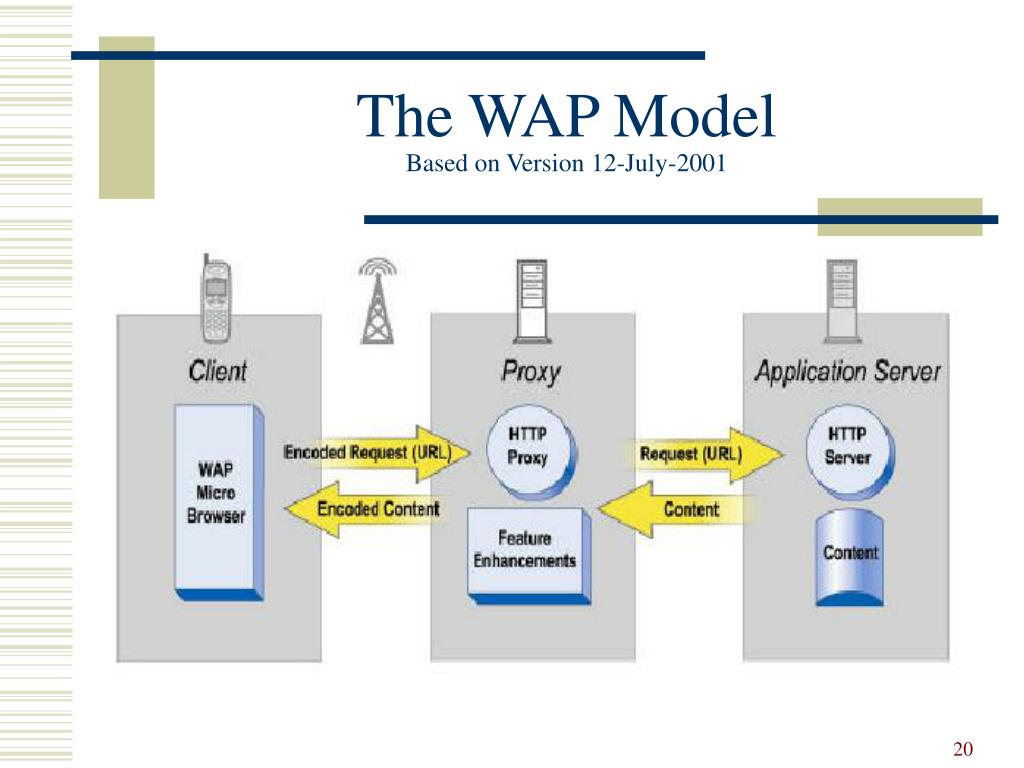 The WAP Model
Based on Version 12-July-2001

Client

WAP Micro Browser

Encoded Request (URL)

Encoded Content

Proxy

HTTP Proxy

Feature Enhancements

Request (URL)

Content

Application Server

HTTP Server

Content

20